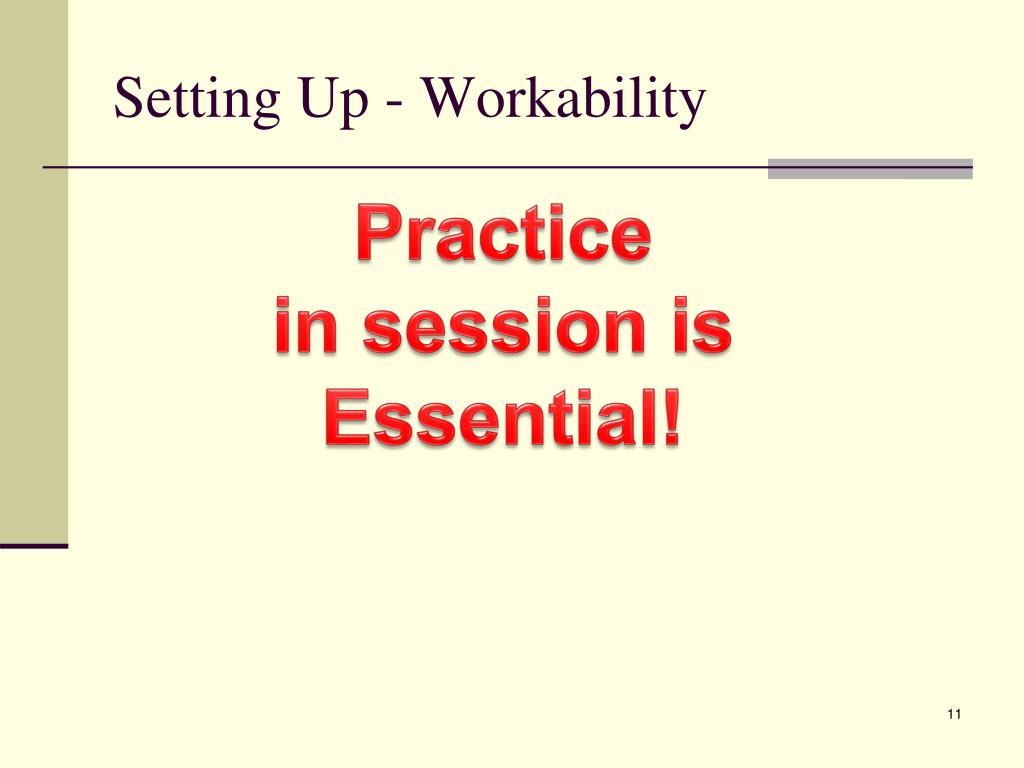 Setting Up - Workability

Practice
in session is
Essential!

11